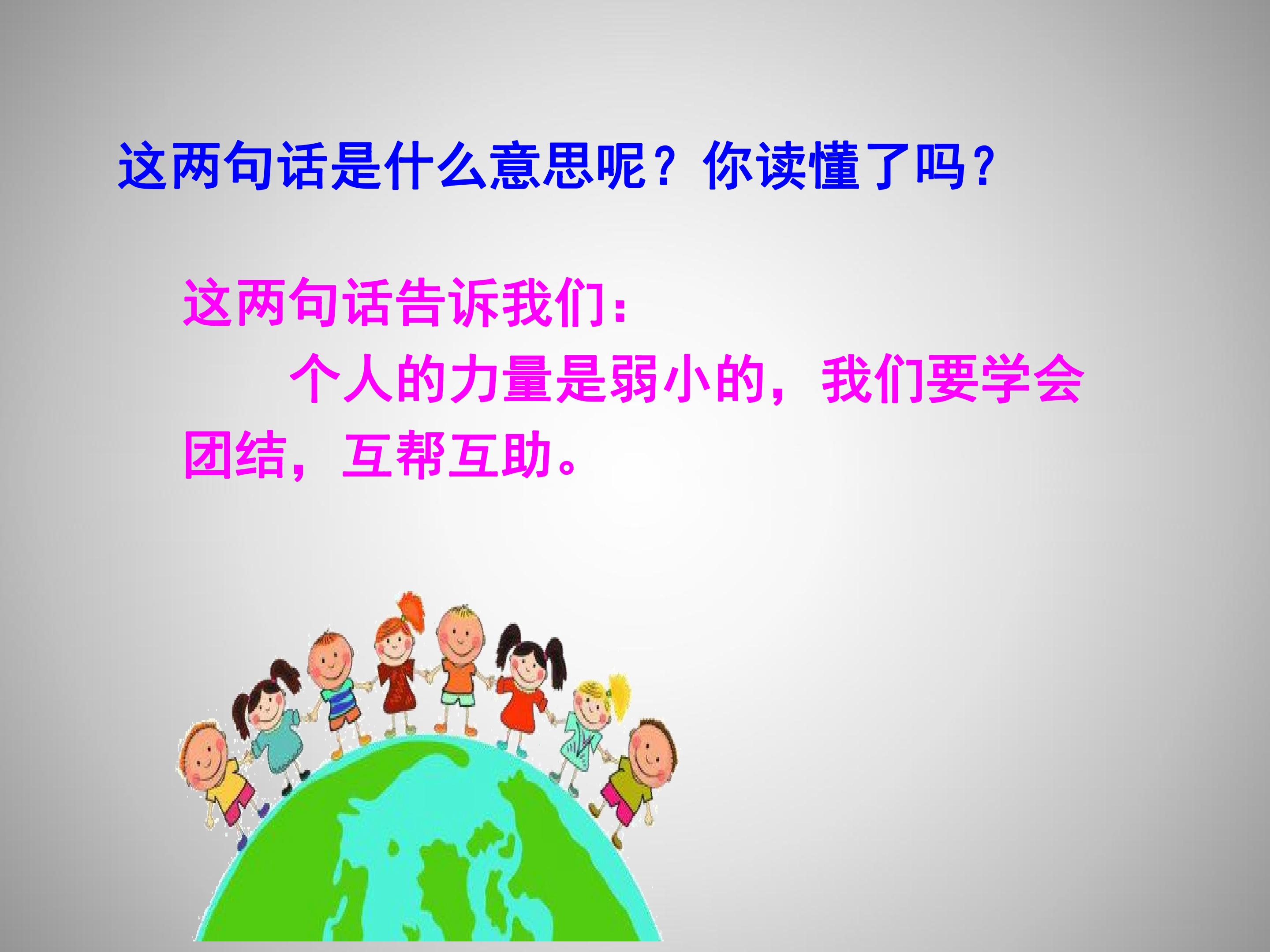 这两句话是什么意思呢？你读懂了吗？

这两句话告诉我们：

个人的力量是弱小的，我们要学会团结，互帮互助。